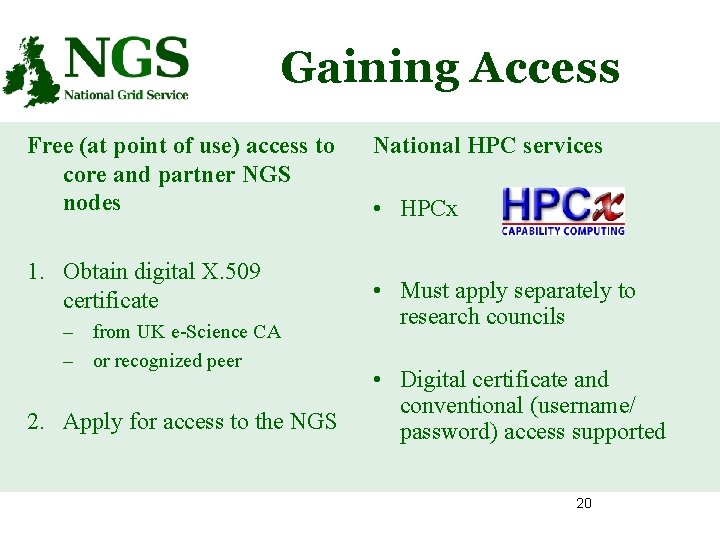 NGS
National Grid Service

Gaining Access

Free (at point of use) access to core and partner NGS nodes

1. Obtain digital X.509 certificate
– from UK e-Science CA
– or recognized peer

2. Apply for access to the NGS

National HPC services

• HPCx

HPCx
CAPABILITY COMPUTING

• Must apply separately to research councils

• Digital certificate and conventional (username/ password) access supported

20